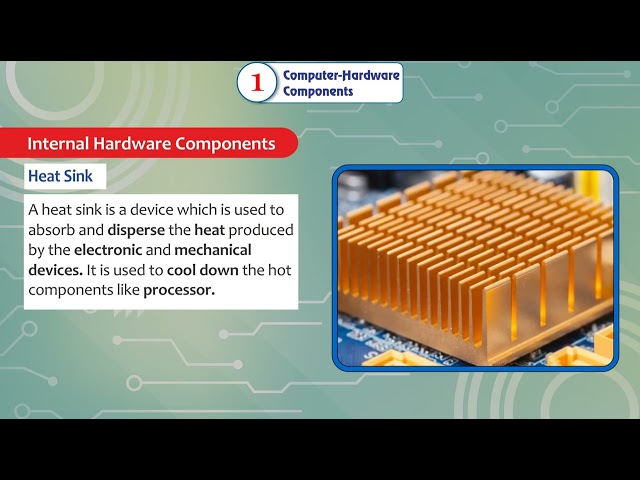 1 Computer-Hardware Components

Internal Hardware Components

Heat Sink

A heat sink is a device which is used to absorb and disperse the heat produced by the electronic and mechanical devices. It is used to cool down the hot components like processor.